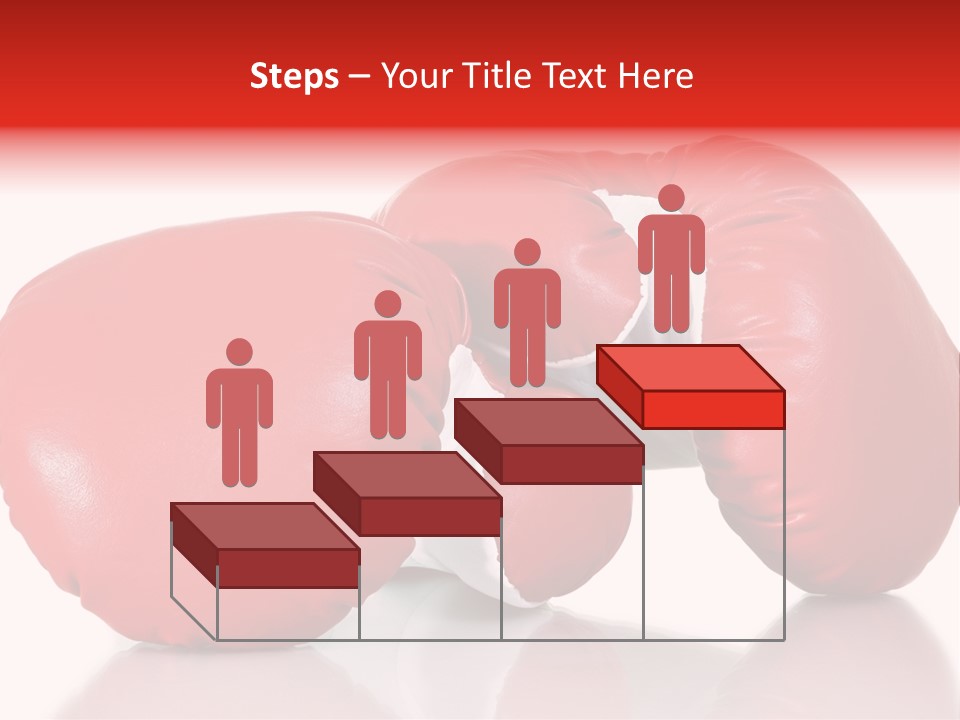 Steps – Your Title Text Here